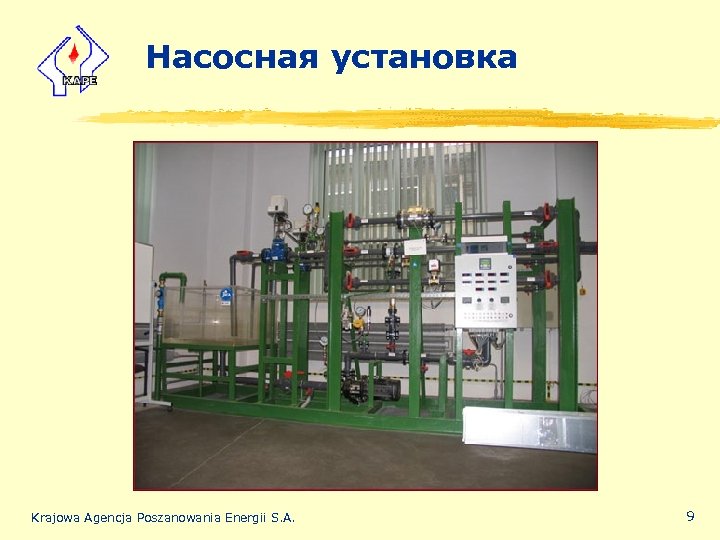 KAPE

Насосная установка

Krajowa Agencja Poszanowania Energii S.A.

9